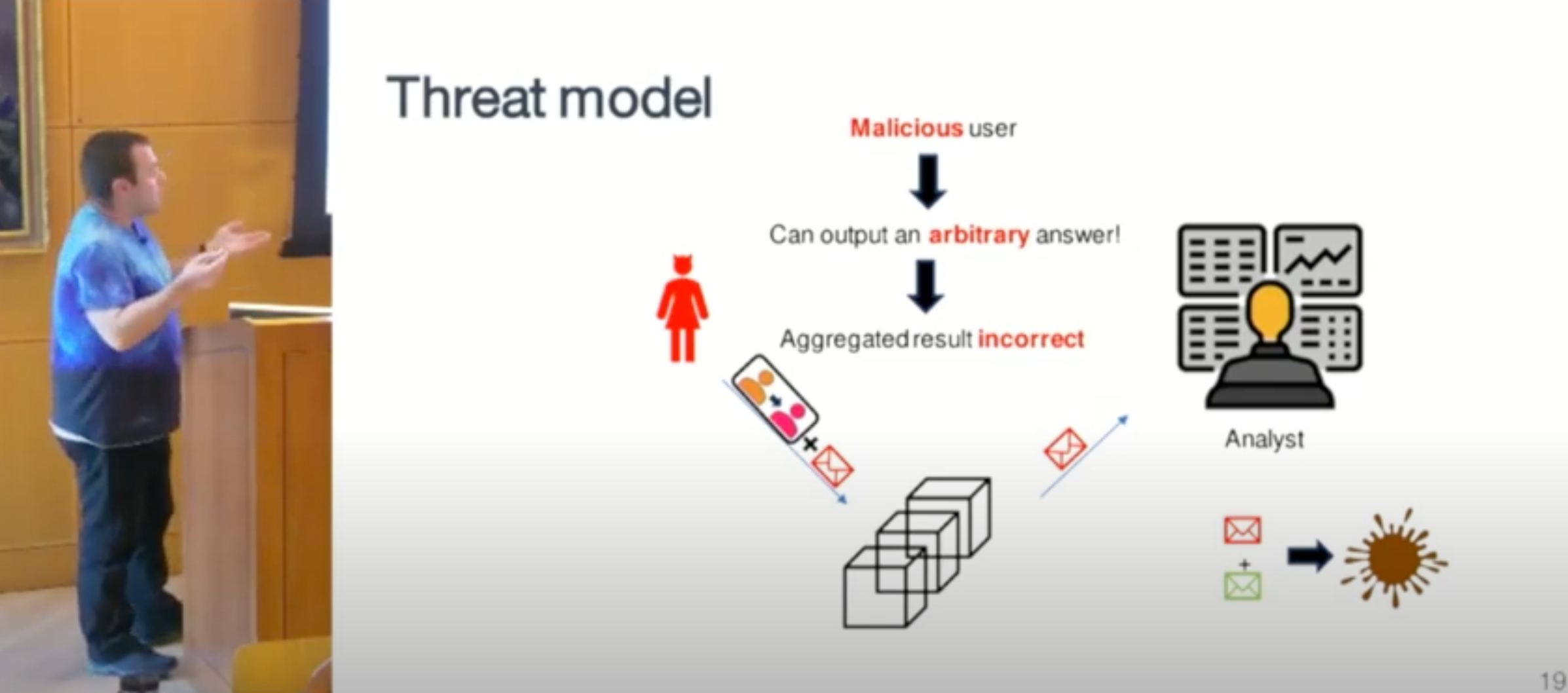 Threat model

Malicious user

Can output an arbitrary answer!

Aggregated result incorrect

Analyst

+

19